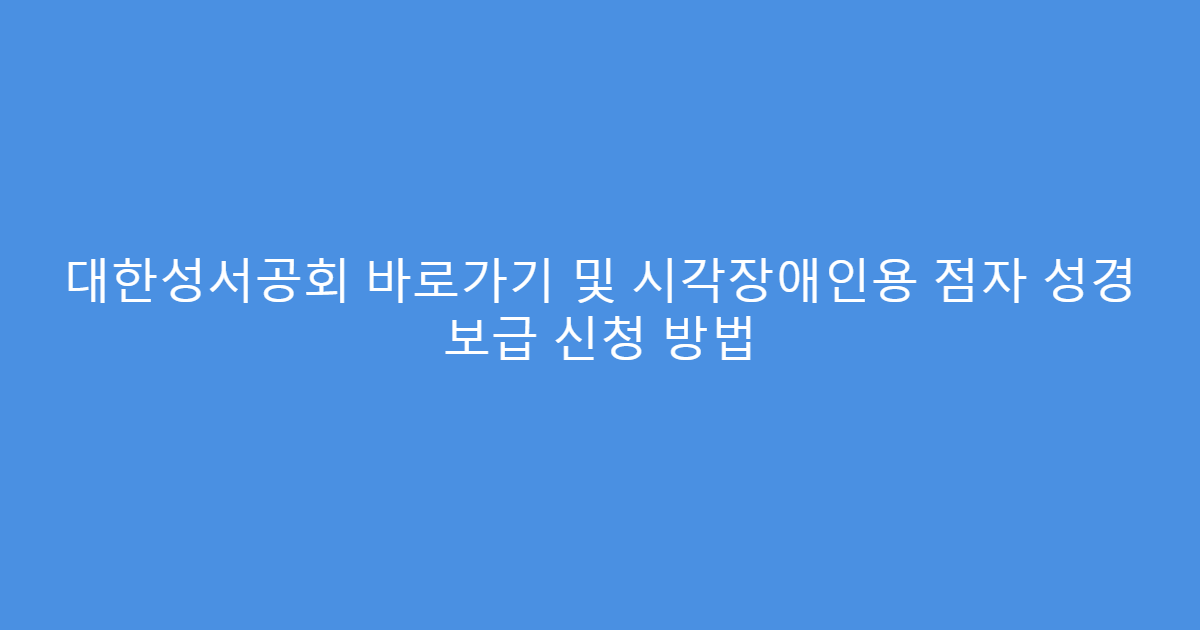 대한성서공회 바로가기 및 시각장애인용 점자 성경 보급 신청 방법